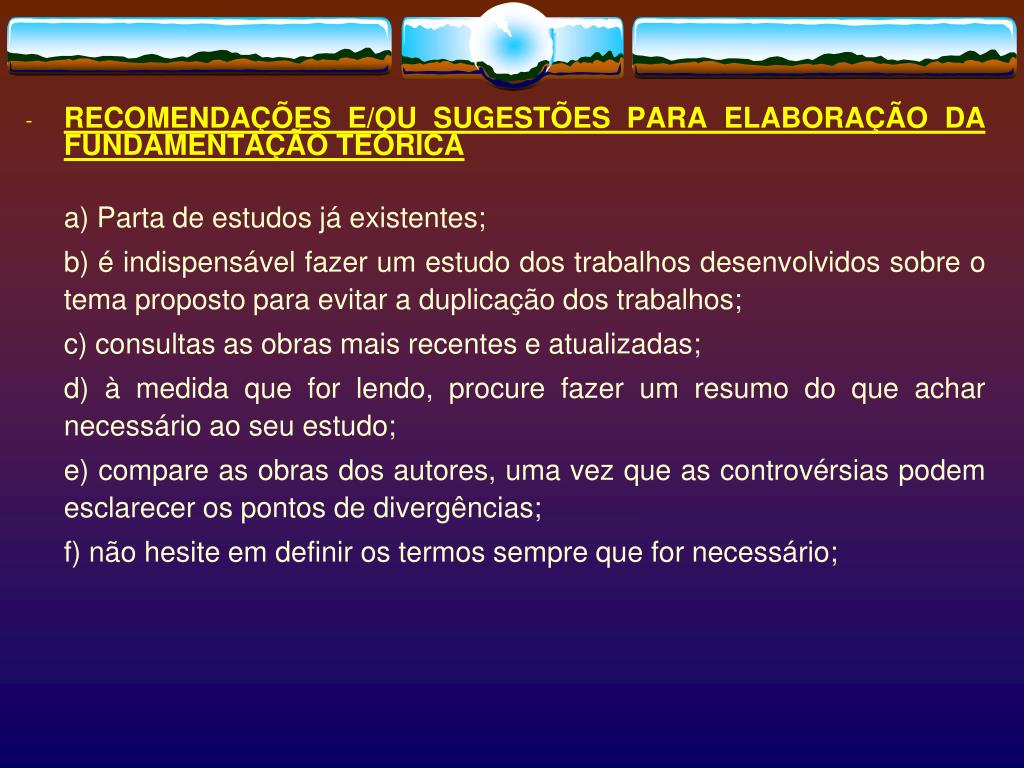 - RECOMENDAÇÕES E/OU SUGESTÕES PARA ELABORAÇÃO DA FUNDAMENTAÇÃO TEÓRICA

a) Parta de estudos já existentes;

b) é indispensável fazer um estudo dos trabalhos desenvolvidos sobre o tema proposto para evitar a duplicação dos trabalhos;

c) consultas as obras mais recentes e atualizadas;

d) à medida que for lendo, procure fazer um resumo do que achar necessário ao seu estudo;

e) compare as obras dos autores, uma vez que as controvérsias podem esclarecer os pontos de divergências;

f) não hesite em definir os termos sempre que for necessário;